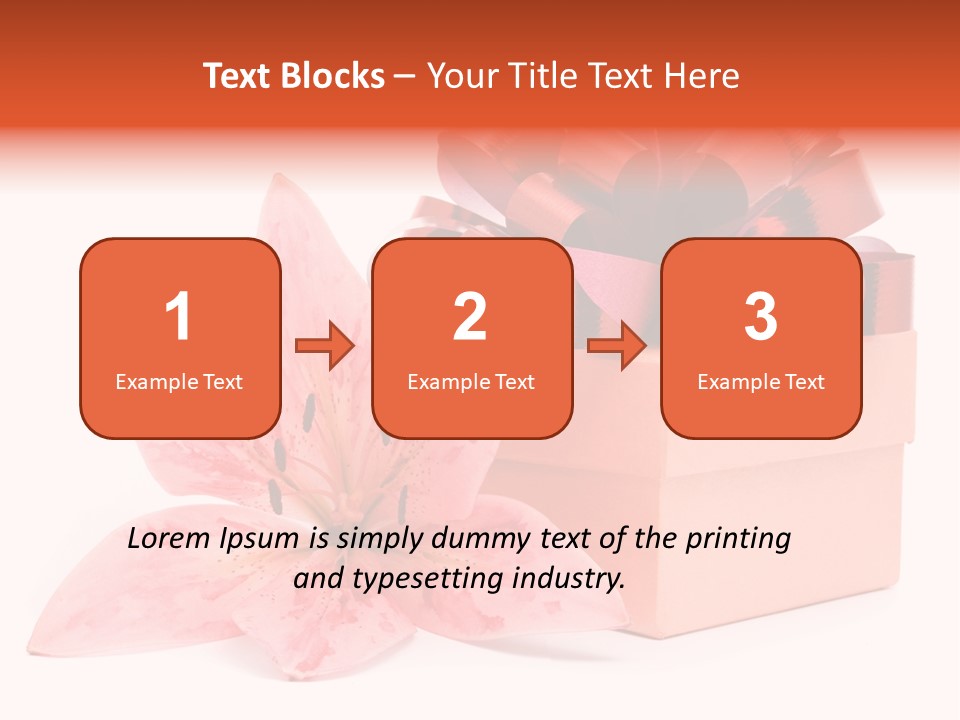 Text Blocks – Your Title Text Here

1
Example Text

2
Example Text

3
Example Text

Lorem Ipsum is simply dummy text of the printing and typesetting industry.